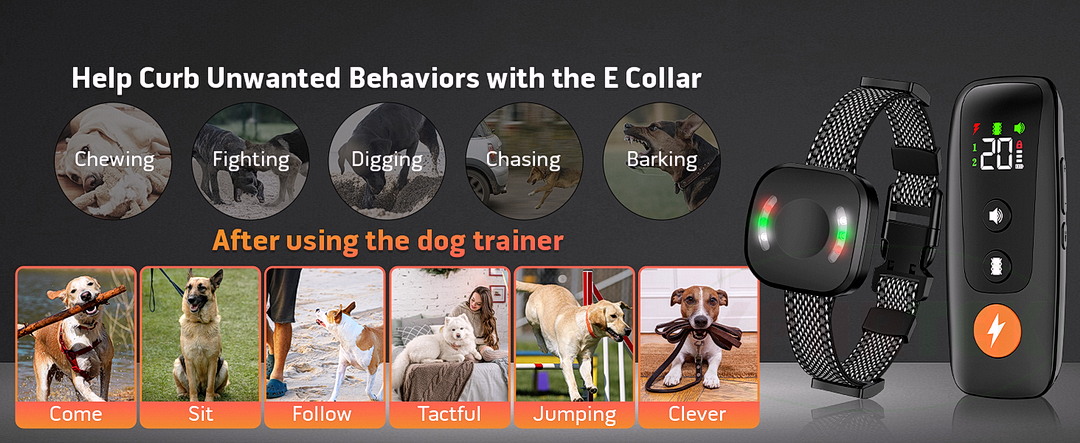 Help Curb Unwanted Behaviors with the E Collar

Chewing
Fighting
Digging
Chasing
Barking

After using the dog trainer

Come
Sit
Follow
Tactful
Jumping
Clever

1
2
20